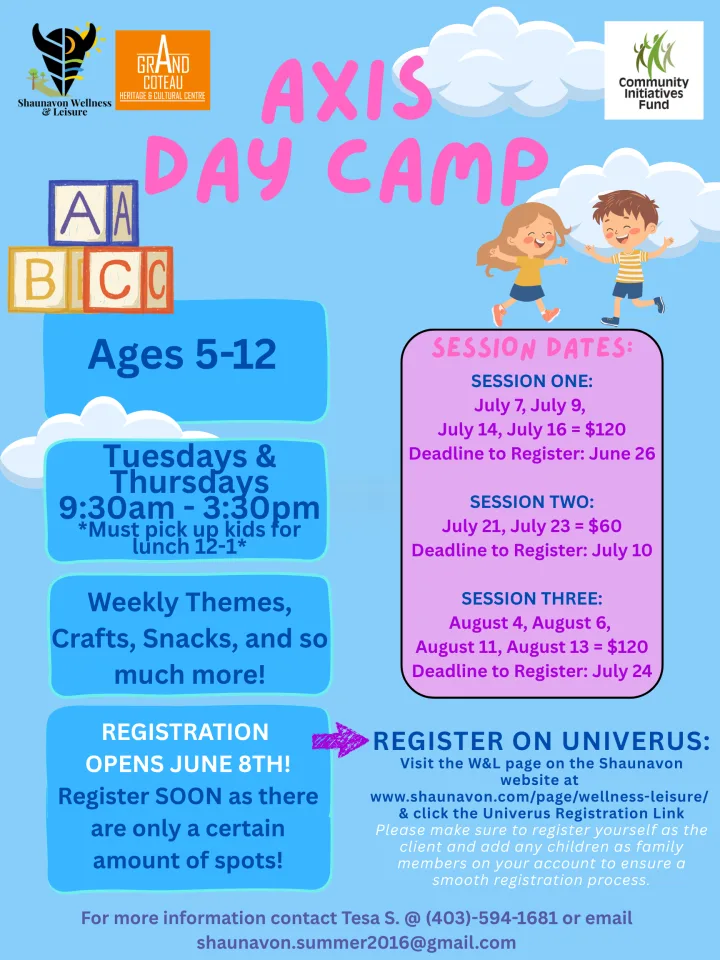 Shaunavon Wellness & Leisure

GRAND COTEAU HERITAGE & CULTURAL CENTRE

Community Initiatives Fund

AXIS DAY CAMP

A A
B C C

Ages 5-12

Tuesdays & Thursdays 9:30am - 3:30pm
*Must pick up kids for lunch 12-1*

Weekly Themes, Crafts, Snacks, and so much more!

REGISTRATION OPENS JUNE 8TH!
Register SOON as there are only a certain amount of spots!

SESSION DATES:

SESSION ONE:
July 7, July 9,
July 14, July 16 = $120
Deadline to Register: June 26

SESSION TWO:
July 21, July 23 = $60
Deadline to Register: July 10

SESSION THREE:
August 4, August 6,
August 11, August 13 = $120
Deadline to Register: July 24

REGISTER ON UNIVERUS:
Visit the W&L page on the Shaunavon website at www.shaunavon.com/page/wellness-leisure/ & click the Univerus Registration Link
Please make sure to register yourself as the client and add any children as family members on your account to ensure a smooth registration process.

For more information contact Tesa S. @ (403)-594-1681 or email shaunavon.summer2016@gmail.com